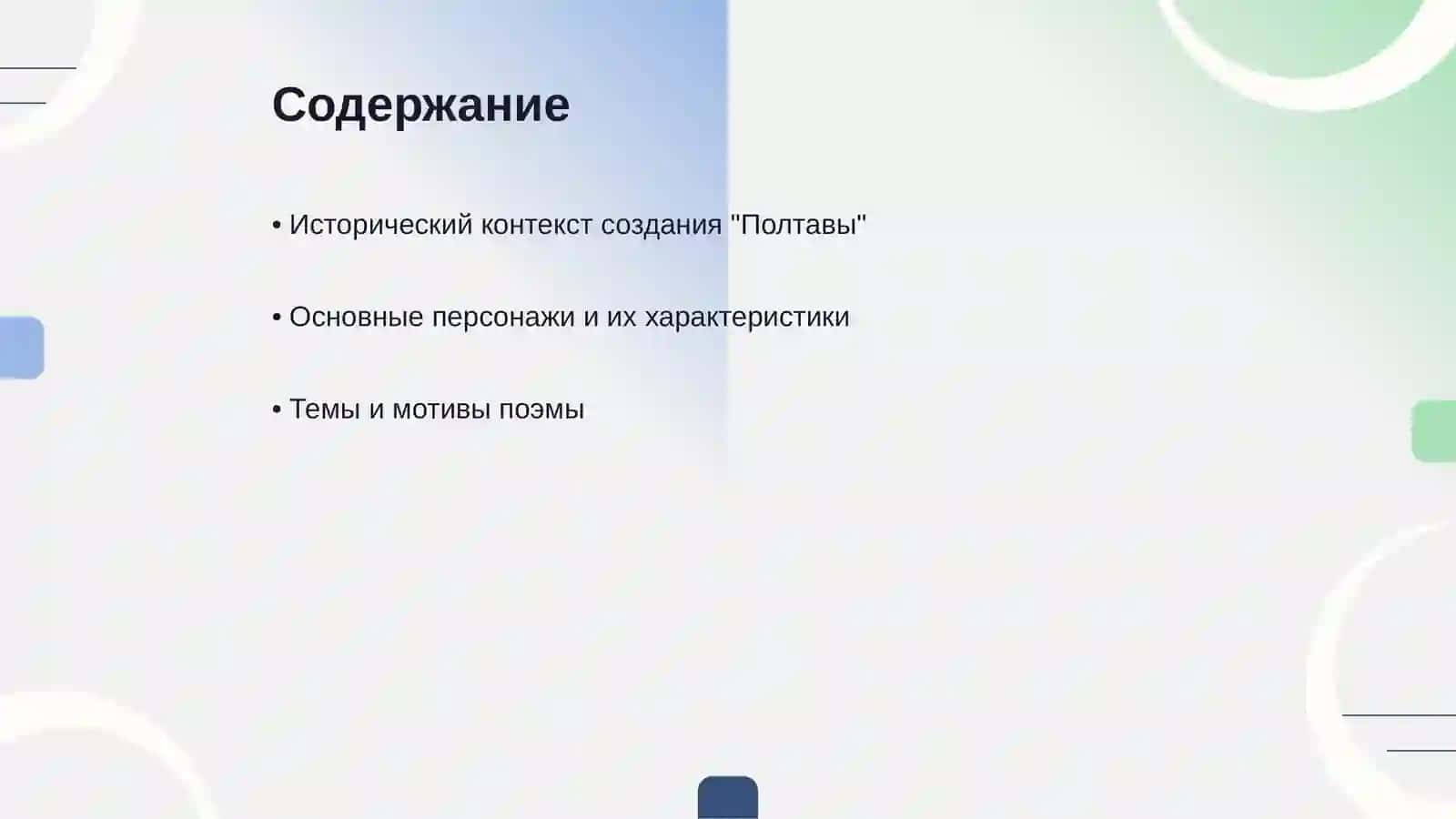 Содержание

• Исторический контекст создания "Полтавы"

• Основные персонажи и их характеристики

• Темы и мотивы поэмы